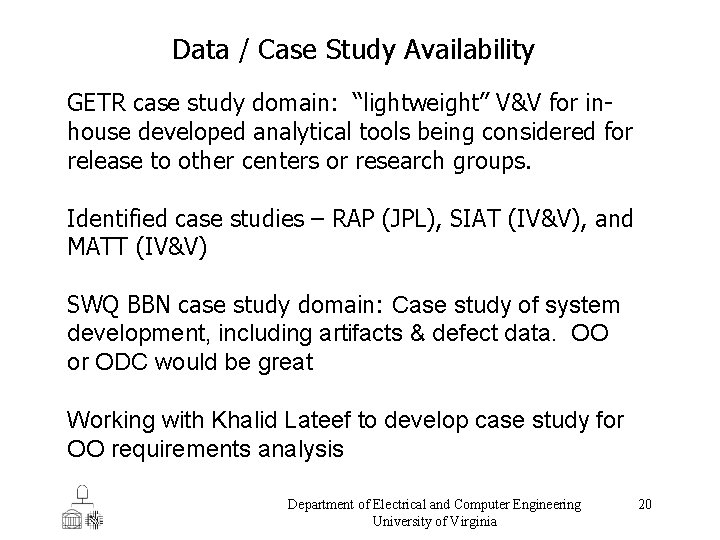 Data / Case Study Availability

GETR case study domain: "lightweight" V&V for in-house developed analytical tools being considered for release to other centers or research groups.

Identified case studies – RAP (JPL), SIAT (IV&V), and MATT (IV&V)

SWQ BBN case study domain: Case study of system development, including artifacts & defect data. OO or ODC would be great

Working with Khalid Lateef to develop case study for OO requirements analysis

Department of Electrical and Computer Engineering
University of Virginia

20